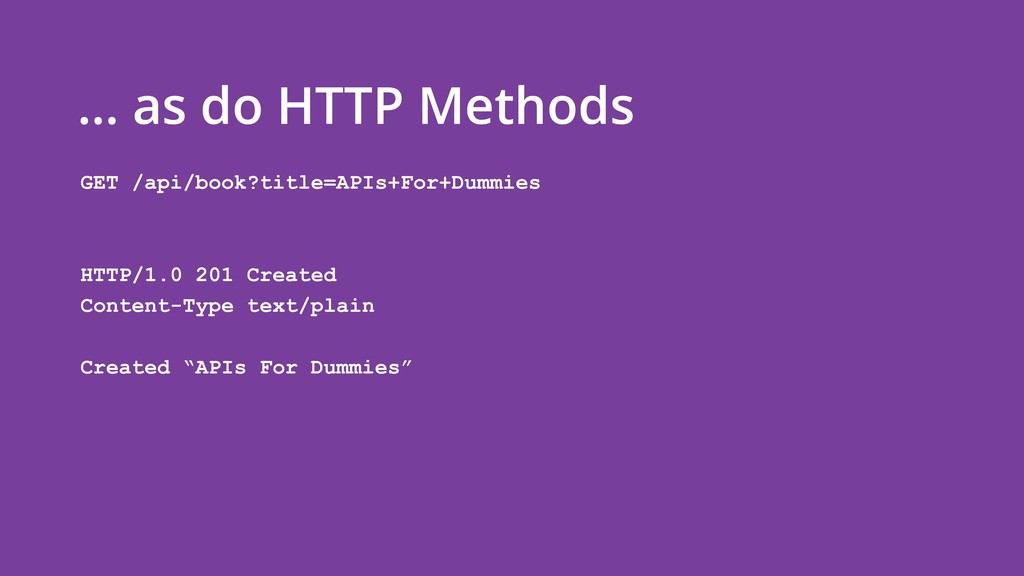 … as do HTTP Methods

GET /api/book?title=APIs+For+Dummies

HTTP/1.0 201 Created
Content-Type text/plain

Created “APIs For Dummies”